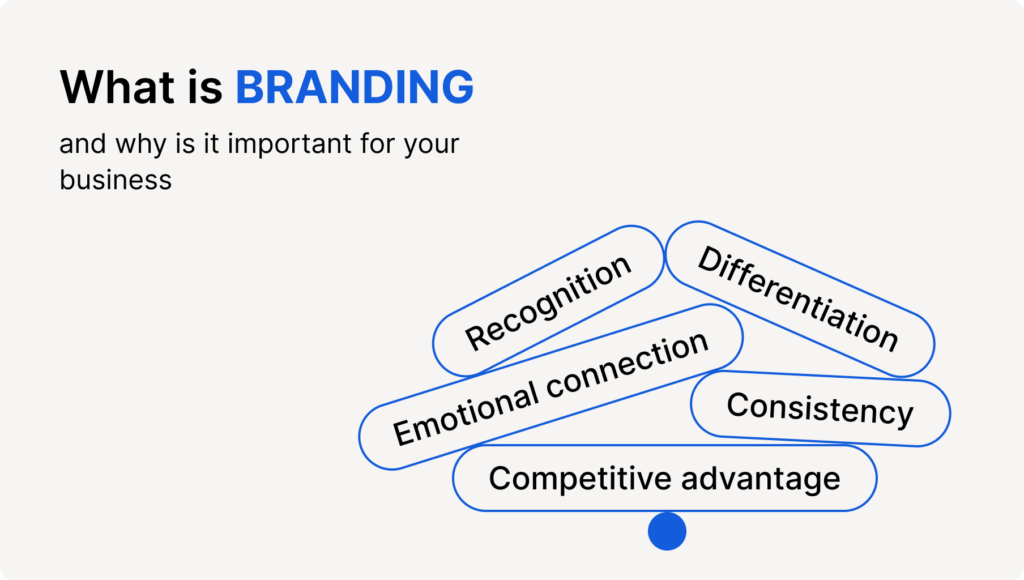 What is BRANDING

and why is it important for your business

Recognition

Differentiation

Emotional connection

Consistency

Competitive advantage